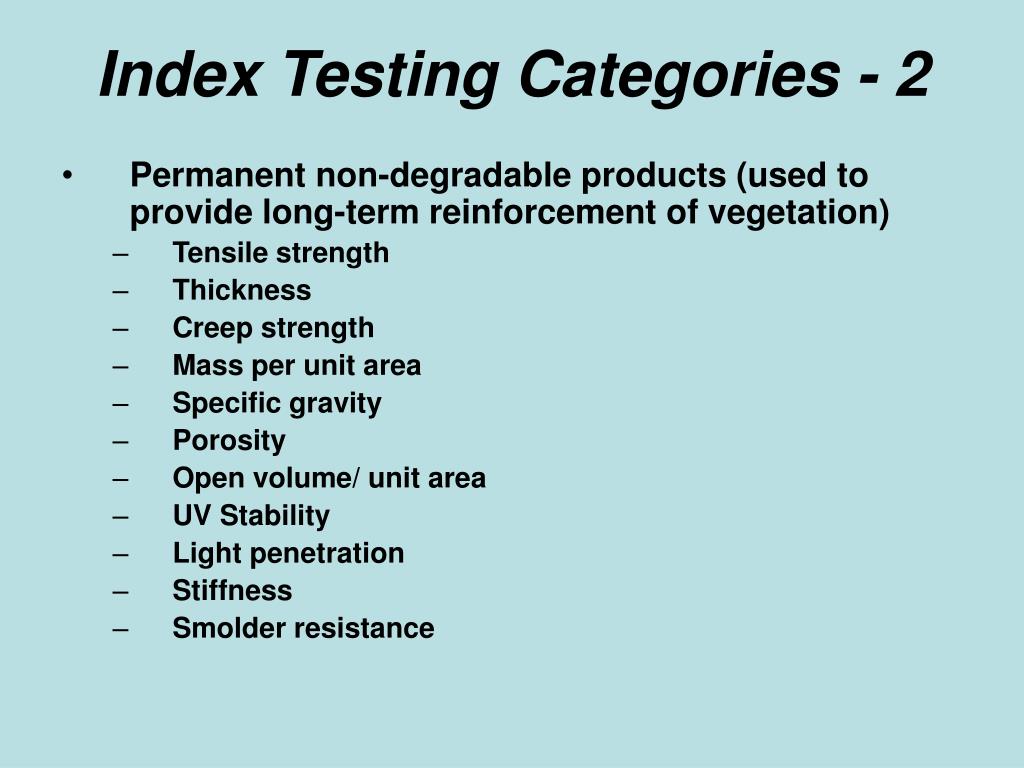 Index Testing Categories - 2

• Permanent non-degradable products (used to provide long-term reinforcement of vegetation)
– Tensile strength
– Thickness
– Creep strength
– Mass per unit area
– Specific gravity
– Porosity
– Open volume/ unit area
– UV Stability
– Light penetration
– Stiffness
– Smolder resistance